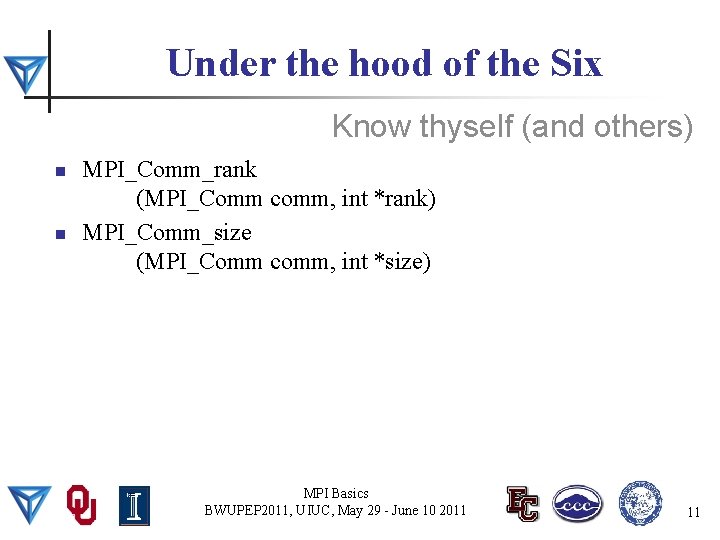 Under the hood of the Six

Know thyself (and others)

- MPI_Comm_rank
  (MPI_Comm comm, int *rank)
- MPI_Comm_size
  (MPI_Comm comm, int *size)

OU

I

MPI Basics
BWUPEP2011, UIUC, May 29 - June 10 2011

EC

CCC

11